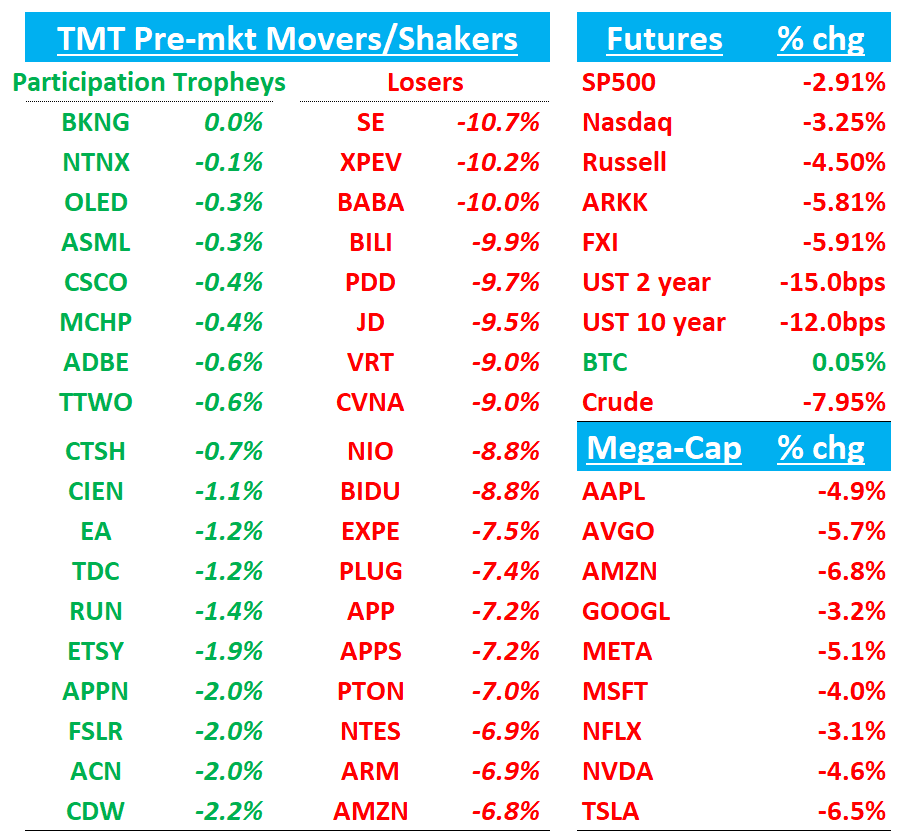 TMT Pre-mkt Movers/Shakers

| Participation Tropheys | | Losers | |
|---|---|---|---|
| BKNG | 0.0% | SE | -10.7% |
| NTNX | -0.1% | XPEV | -10.2% |
| OLED | -0.3% | BABA | -10.0% |
| ASML | -0.3% | BILI | -9.9% |
| CSCO | -0.4% | PDD | -9.7% |
| MCHP | -0.4% | JD | -9.5% |
| ADBE | -0.6% | VRT | -9.0% |
| TTWO | -0.6% | CVNA | -9.0% |
| CTSH | -0.7% | NIO | -8.8% |
| CIEN | -1.1% | BIDU | -8.8% |
| EA | -1.2% | EXPE | -7.5% |
| TDC | -1.2% | PLUG | -7.4% |
| RUN | -1.4% | APP | -7.2% |
| ETSY | -1.9% | APPS | -7.2% |
| APPN | -2.0% | PTON | -7.0% |
| FSLR | -2.0% | NTES | -6.9% |
| ACN | -2.0% | ARM | -6.9% |
| CDW | -2.2% | AMZN | -6.8% |

| Futures | % chg |
|---|---|
| SP500 | -2.91% |
| Nasdaq | -3.25% |
| Russell | -4.50% |
| ARKK | -5.81% |
| FXI | -5.91% |
| UST 2 year | -15.0bps |
| UST 10 year | -12.0bps |
| BTC | 0.05% |
| Crude | -7.95% |

| Mega-Cap | % chg |
|---|---|
| AAPL | -4.9% |
| AVGO | -5.7% |
| AMZN | -6.8% |
| GOOGL | -3.2% |
| META | -5.1% |
| MSFT | -4.0% |
| NFLX | -3.1% |
| NVDA | -4.6% |
| TSLA | -6.5% |